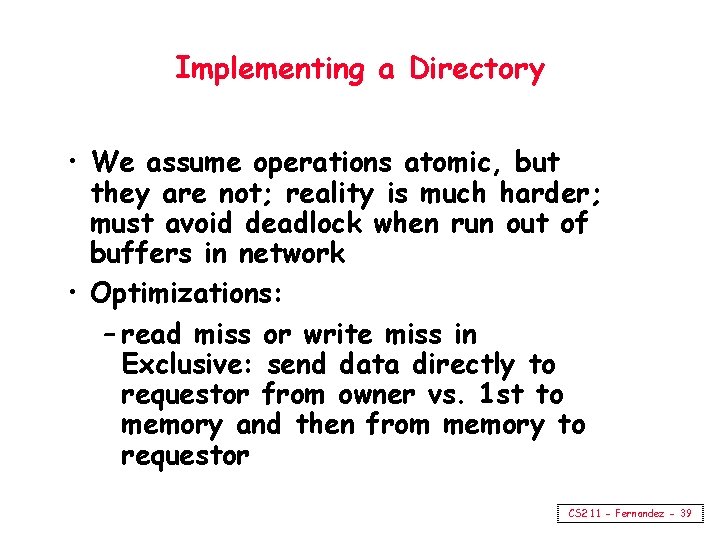 Implementing a Directory

• We assume operations atomic, but they are not; reality is much harder; must avoid deadlock when run out of buffers in network

• Optimizations:

– read miss or write miss in Exclusive: send data directly to requestor from owner vs. 1st to memory and then from memory to requestor

CS211 - Fernandez - 39